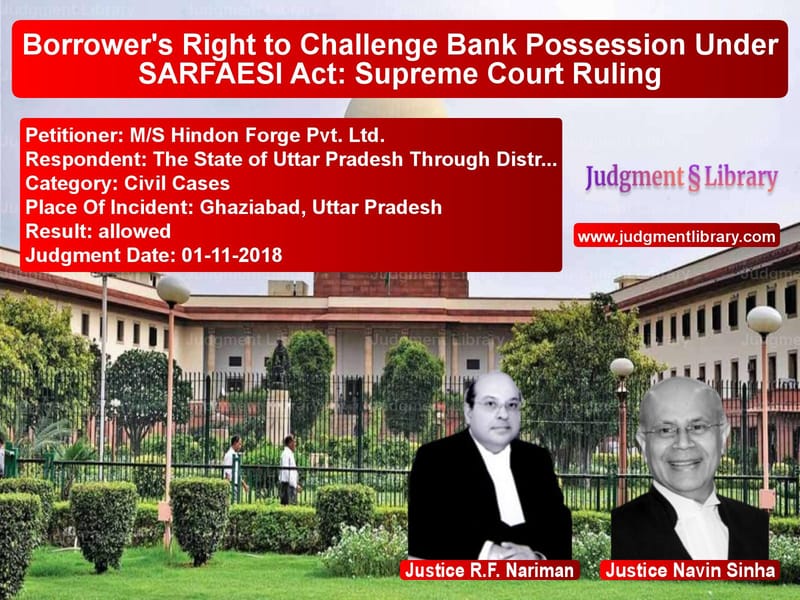 Borrower's Right to Challenge Bank Possession Under SARFAESI Act: Supreme Court Ruling

Petitioner: M/S Hindon Forge Pvt. Ltd.
Respondent: The State of Uttar Pradesh Through Distr...
Category: Civil Cases
Place Of Incident: Ghaziabad, Uttar Pradesh
Result: allowed
Judgment Date: 01-11-2018

Judgment § Library

www.judgmentlibrary.com

Justice R.F. Nariman

Justice Navin Sinha